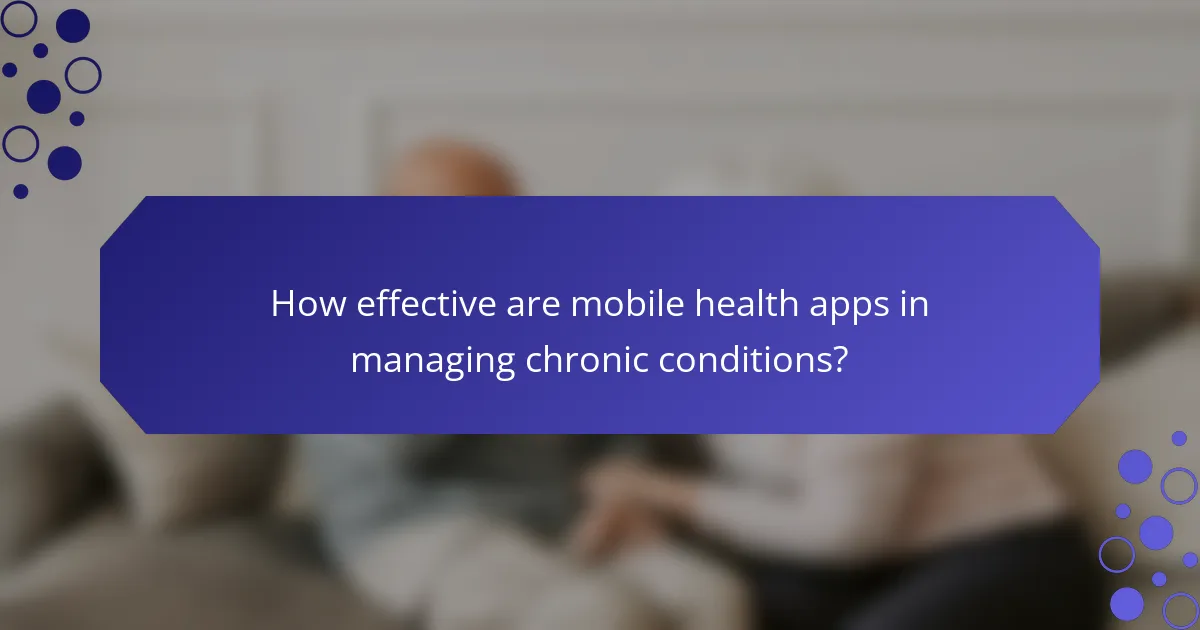 How effective are mobile health apps in managing chronic conditions?